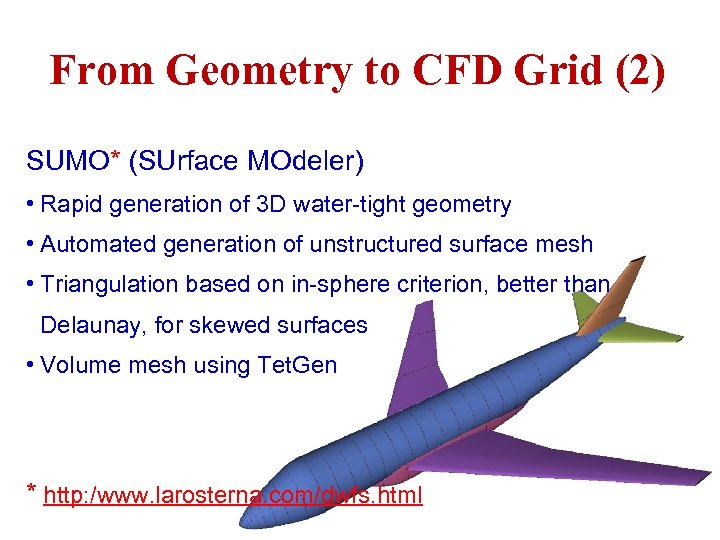 From Geometry to CFD Grid (2)

SUMO* (SUrface MOdeler)

• Rapid generation of 3D water-tight geometry

• Automated generation of unstructured surface mesh

• Triangulation based on in-sphere criterion, better than Delaunay, for skewed surfaces

• Volume mesh using TetGen

* http:/www.larosterna.com/dwfs.html